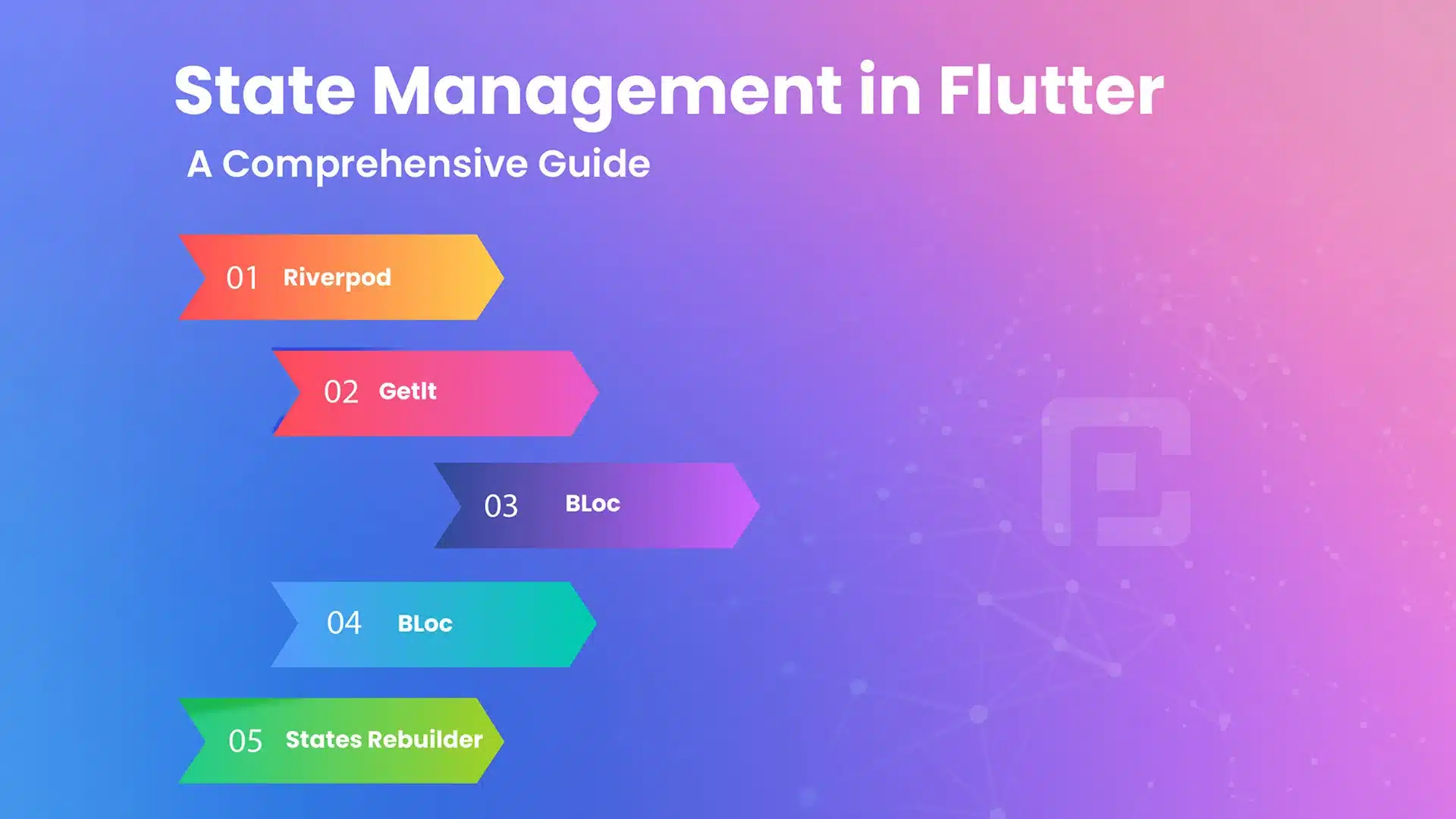 State Management in Flutter

A Comprehensive Guide

01 Riverpod

02 GetIt

03 BLoc

04 BLoc

05 States Rebuilder